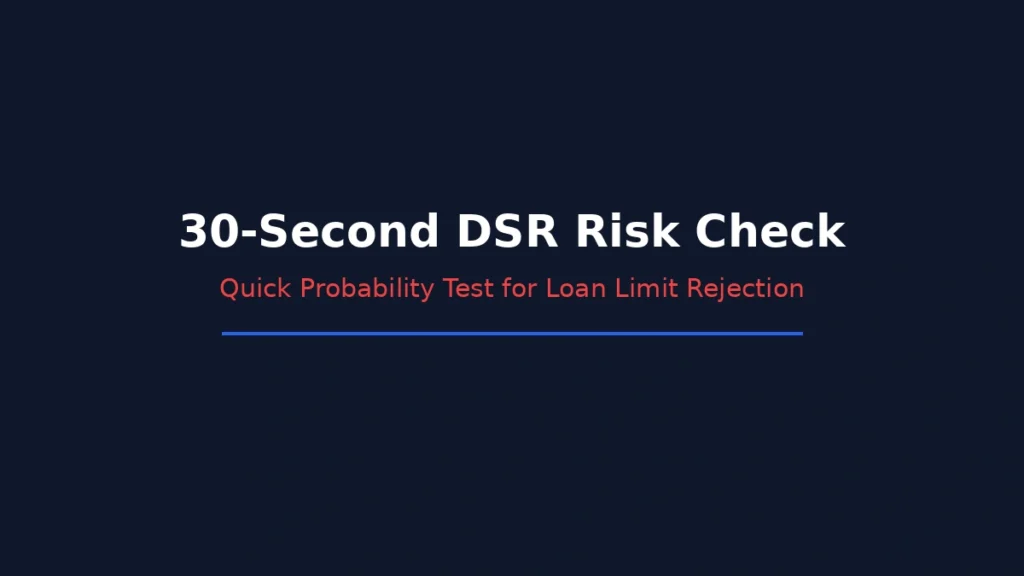 30-Second DSR Risk Check

Quick Probability Test for Loan Limit Rejection